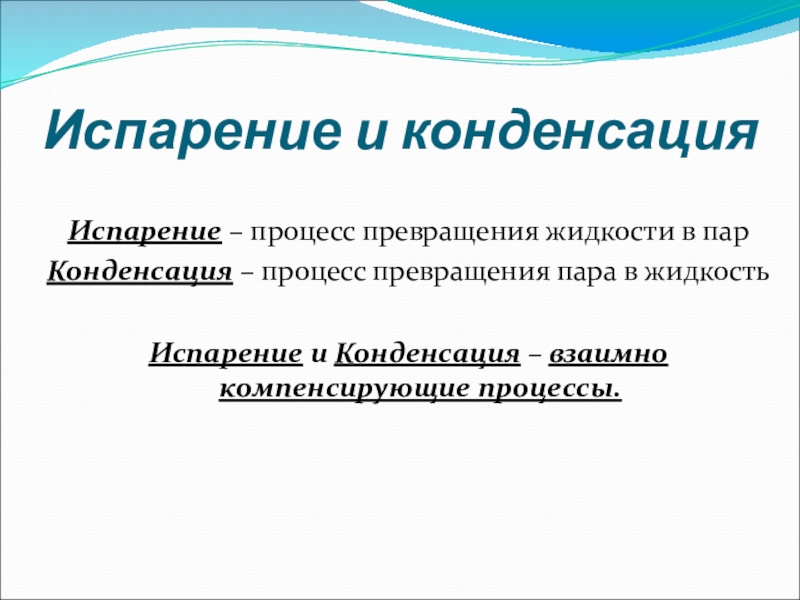 Испарение и конденсация

Испарение – процесс превращения жидкости в пар
Конденсация – процесс превращения пара в жидкость

Испарение и Конденсация – взаимно компенсирующие процессы.